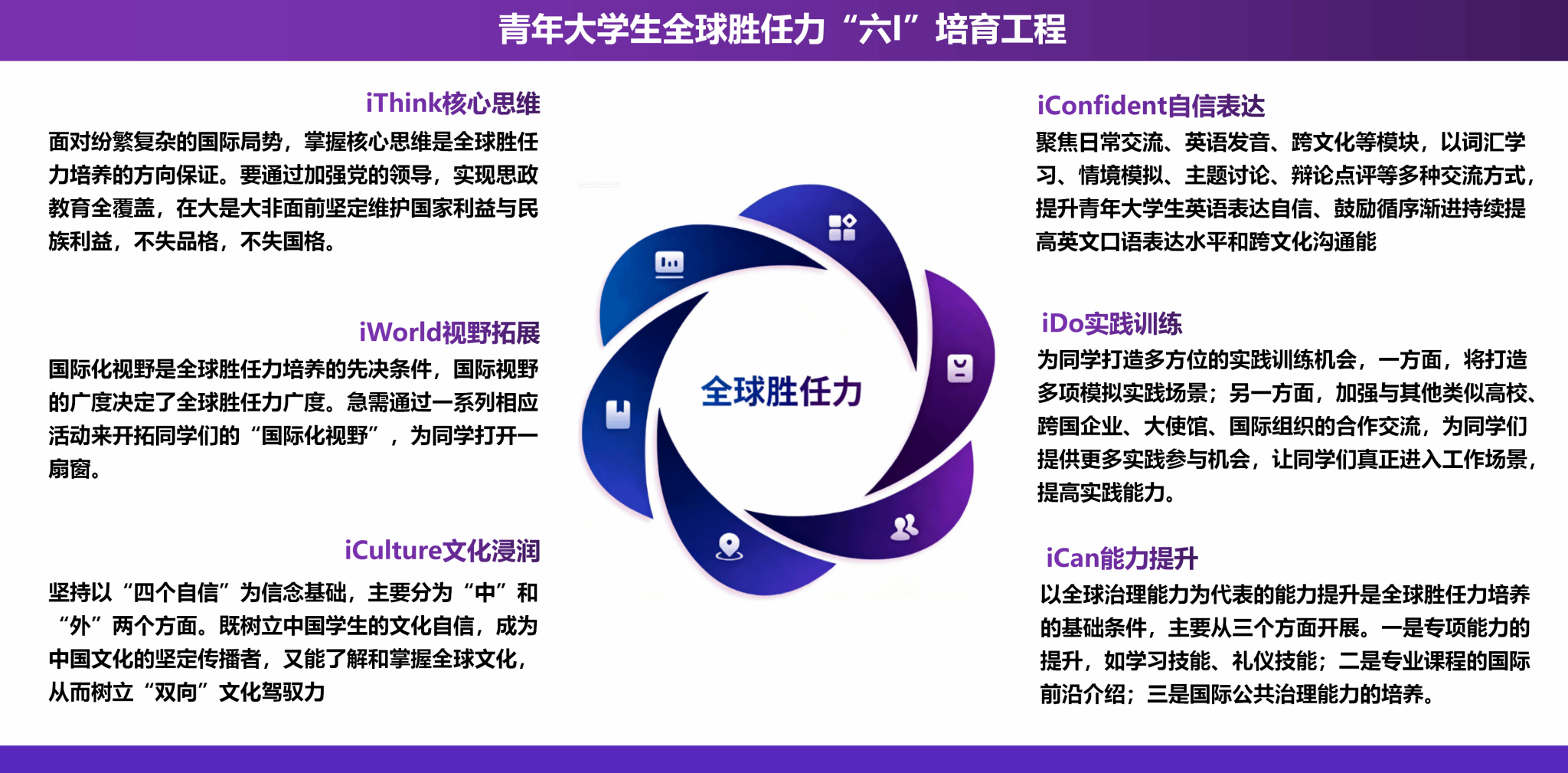 青年大学生全球胜任力“六I”培育工程

iThink核心思维

面对纷繁复杂的国际局势，掌握核心思维是全球胜任力培养的方向保证。要通过加强党的领导，实现思政教育全覆盖，在大是大非面前坚定维护国家利益与民族利益，不失品格，不失国格。

iWorld视野拓展

国际化视野是全球胜任力培养的先决条件，国际视野的广度决定了全球胜任力广度。急需通过一系列相应活动来开拓同学们的“国际化视野”，为同学打开一扇窗。

iCulture文化浸润

坚持以“四个自信”为信念基础，主要分为“中”和“外”两个方面。既树立中国学生的文化自信，成为中国文化的坚定传播者，又能了解和掌握全球文化，从而树立“双向”文化驾驭力

全球胜任力

iConfident自信表达

聚焦日常交流、英语发音、跨文化等模块，以词汇学习、情境模拟、主题讨论、辩论点评等多种交流方式，提升青年大学生英语表达自信、鼓励循序渐进持续提高英文口语表达水平和跨文化沟通能

iDo实践训练

为同学打造多方位的实践训练机会，一方面，将打造多项模拟实践场景；另一方面，加强与其他类似高校、跨国企业、大使馆、国际组织的合作交流，为同学们提供更多实践参与机会，让同学们真正进入工作场景，提高实践能力。

iCan能力提升

以全球治理能力为代表的能力提升是全球胜任力培养的基础条件，主要从三个方面开展。一是专项能力的提升，如学习技能、礼仪技能；二是专业课程的国际前沿介绍；三是国际公共治理能力的培养。